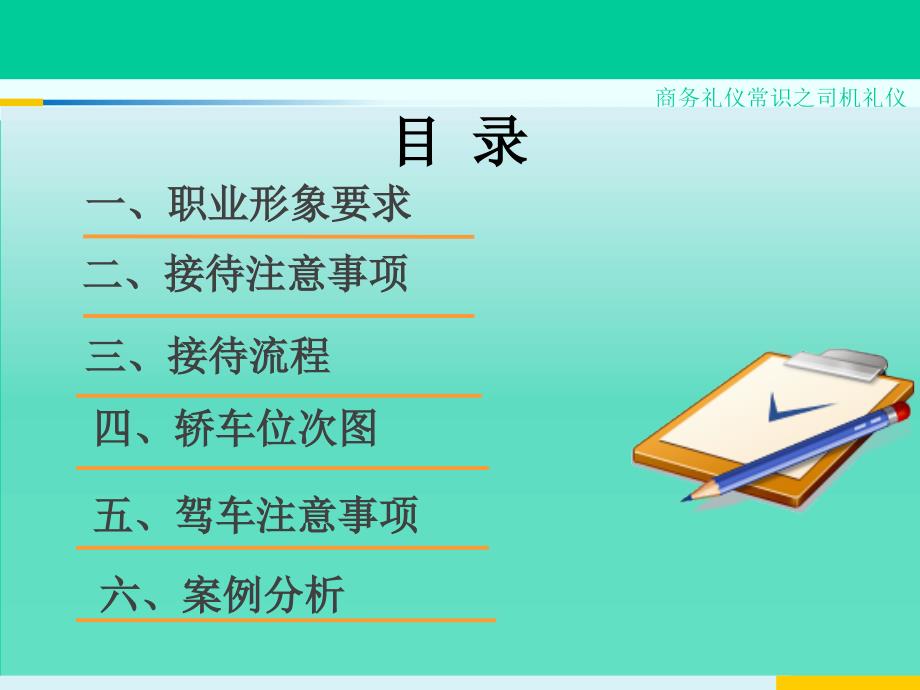 商务礼仪常识之司机礼仪

目 录

一、职业形象要求

二、接待注意事项

三、接待流程

四、轿车位次图

五、驾车注意事项

六、案例分析